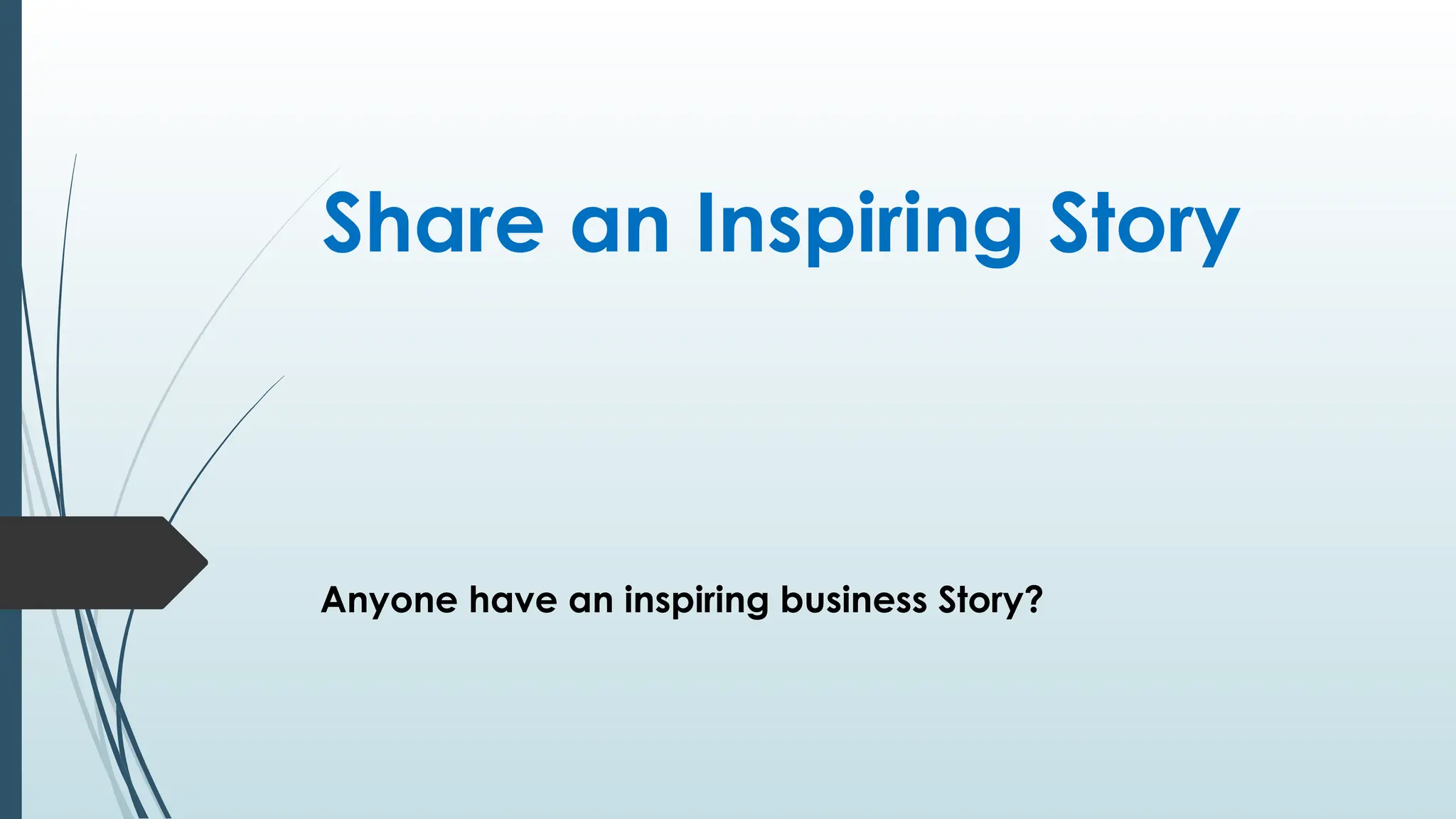 Share an Inspiring Story

Anyone have an inspiring business Story?